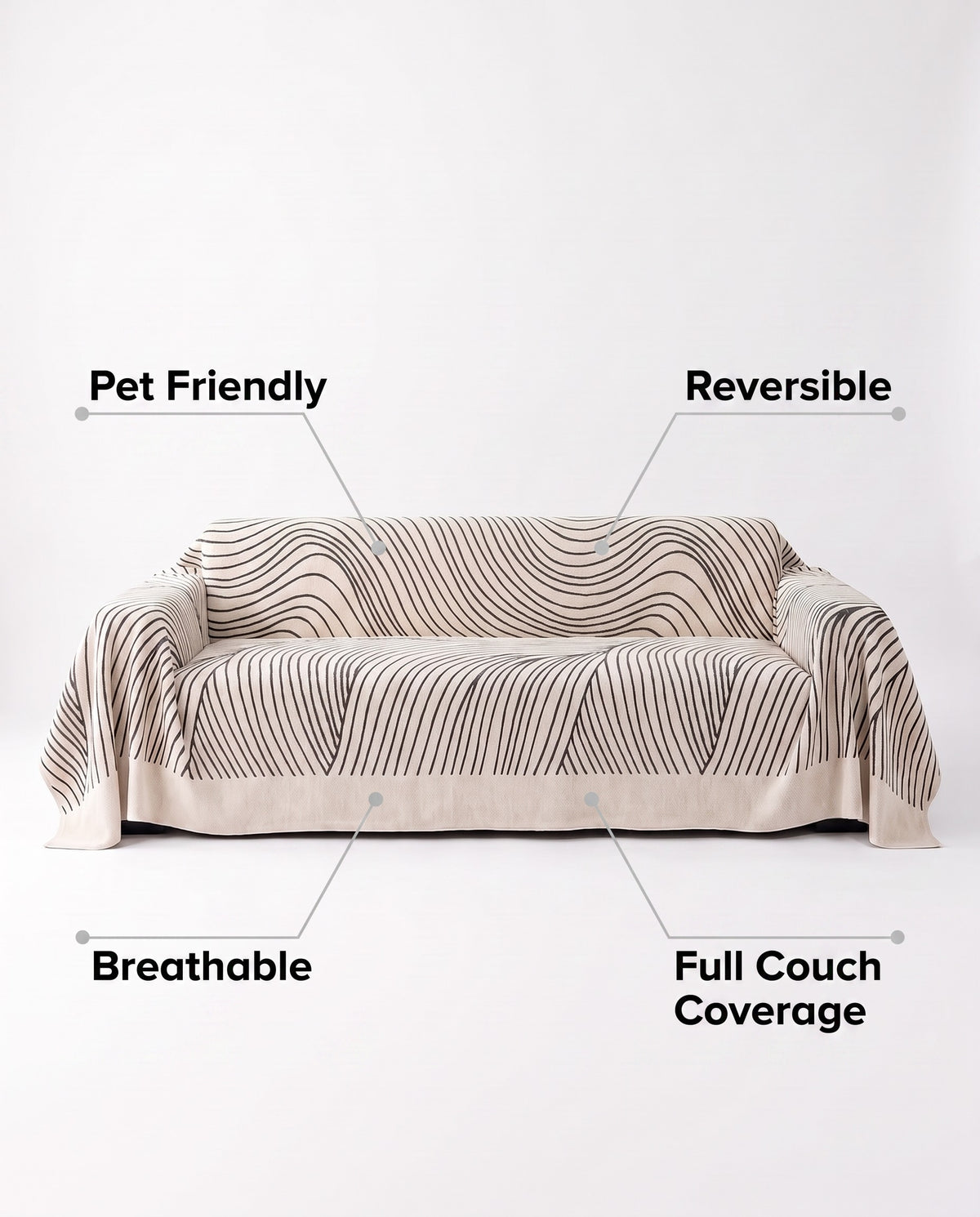 Pet Friendly

Reversible

Breathable

Full Couch Coverage